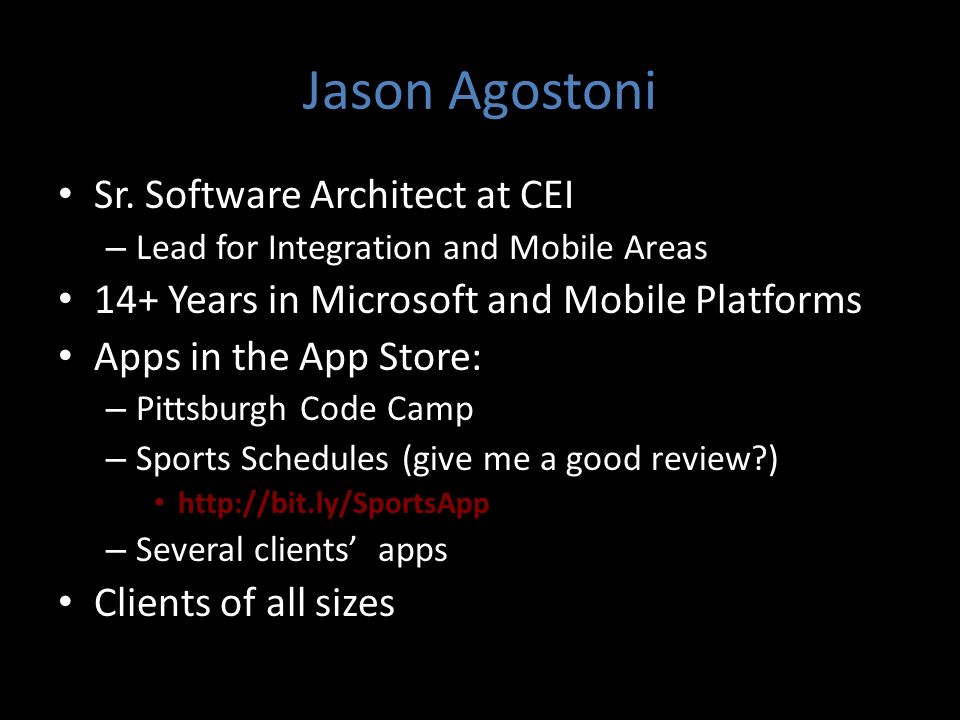 Jason Agostoni

• Sr. Software Architect at CEI
– Lead for Integration and Mobile Areas
• 14+ Years in Microsoft and Mobile Platforms
• Apps in the App Store:
– Pittsburgh Code Camp
– Sports Schedules (give me a good review?)
• http://bit.ly/SportsApp
– Several clients' apps
• Clients of all sizes